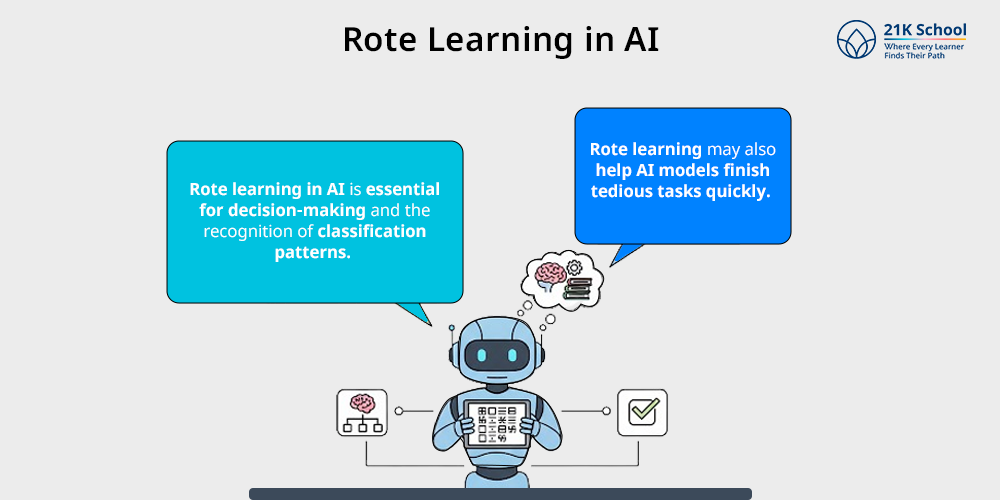 Rote Learning in AI

21K School
Where Every Learner Finds Their Path

Rote learning in AI is essential for decision-making and the recognition of classification patterns.

Rote learning may also help AI models finish tedious tasks quickly.